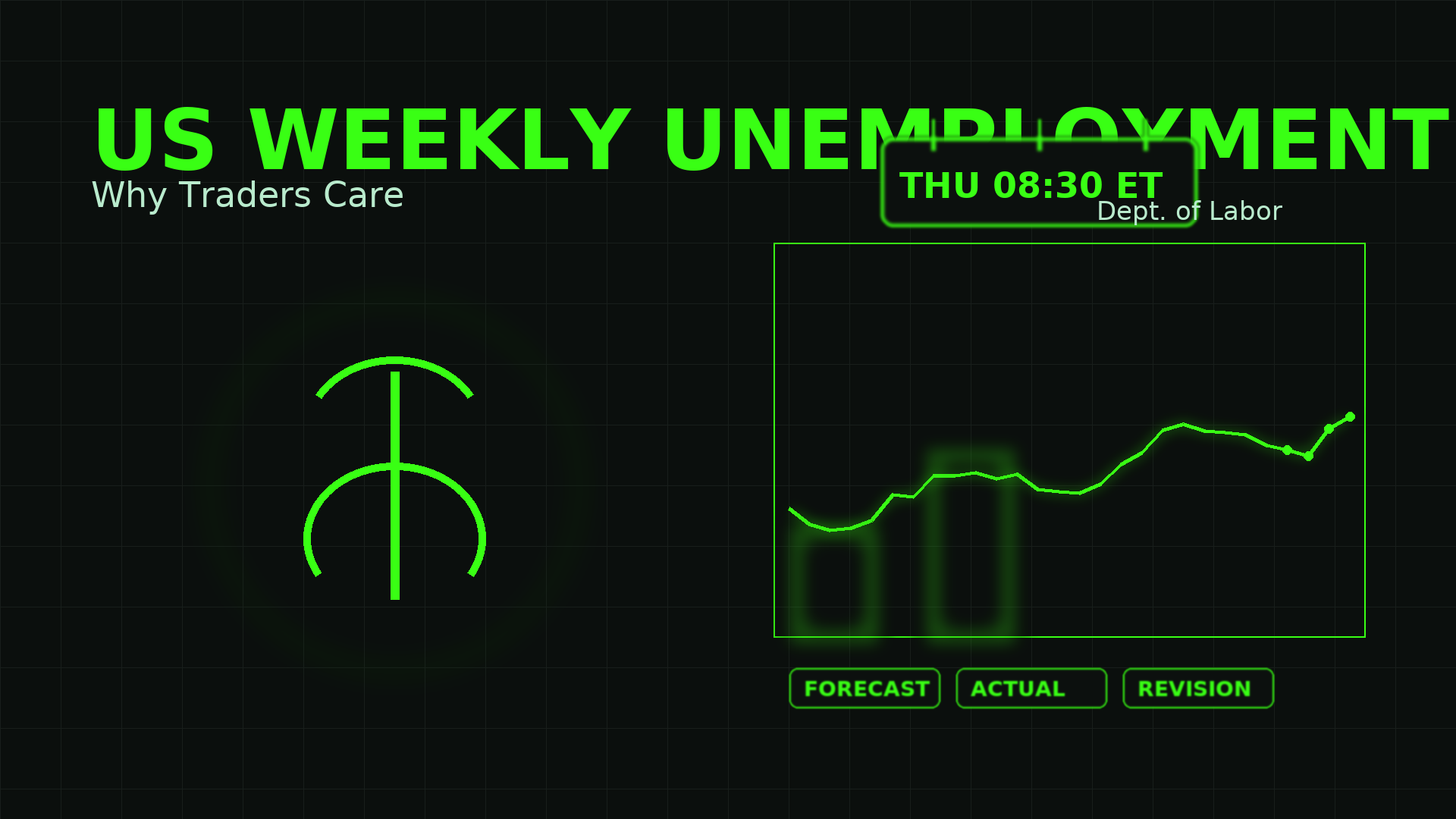 US WEEKLY UNEMPLOYMENT
Why Traders Care

THU 08:30 ET
Dept. of Labor

FORECAST
ACTUAL
REVISION